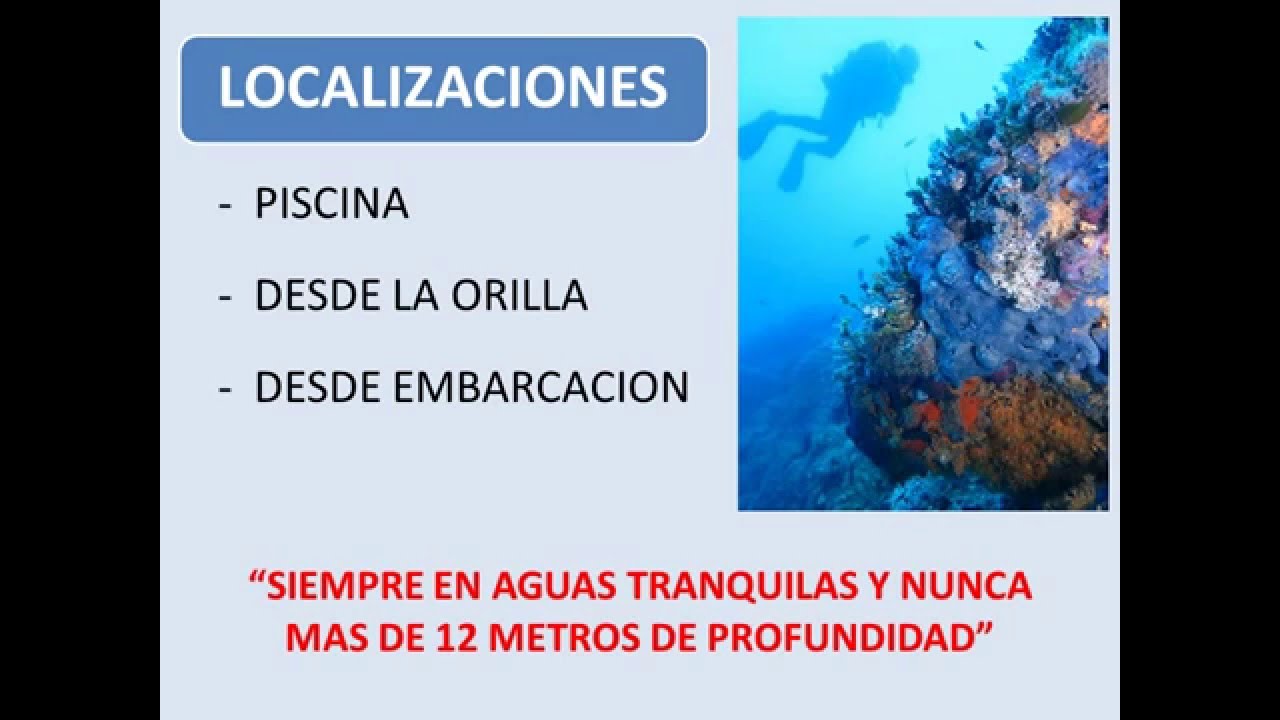 LOCALIZACIONES

- PISCINA

- DESDE LA ORILLA

- DESDE EMBARCACION

“SIEMPRE EN AGUAS TRANQUILAS Y NUNCA MAS DE 12 METROS DE PROFUNDIDAD”